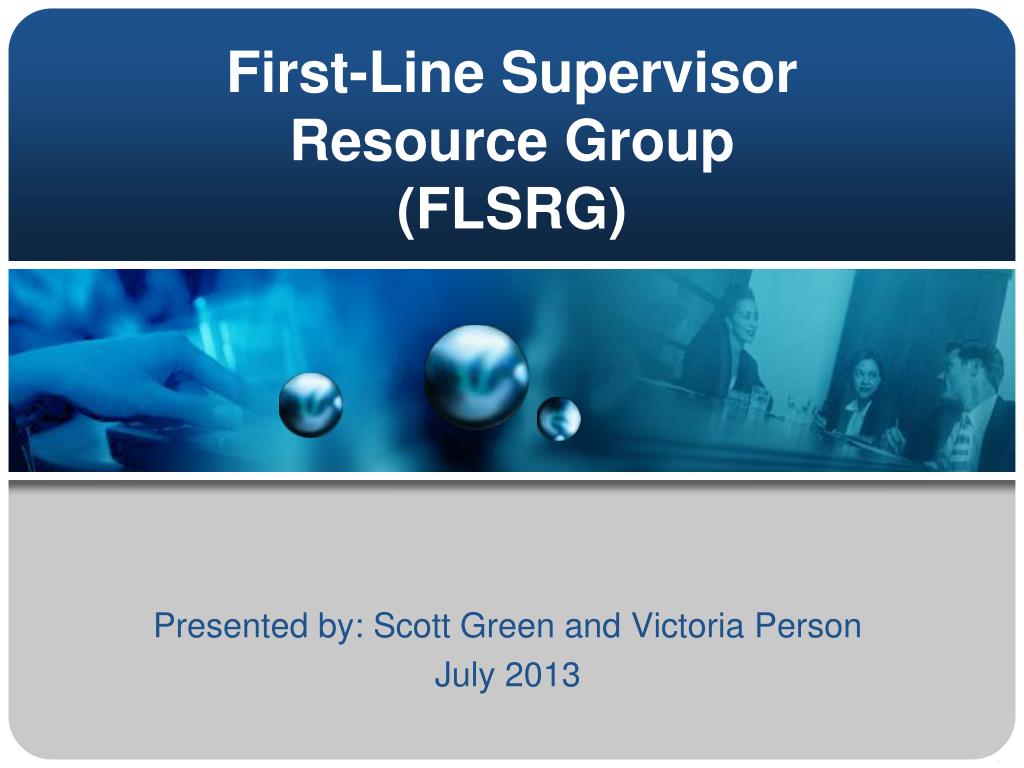 First-Line Supervisor Resource Group (FLSRG)

Presented by: Scott Green and Victoria Person
July 2013